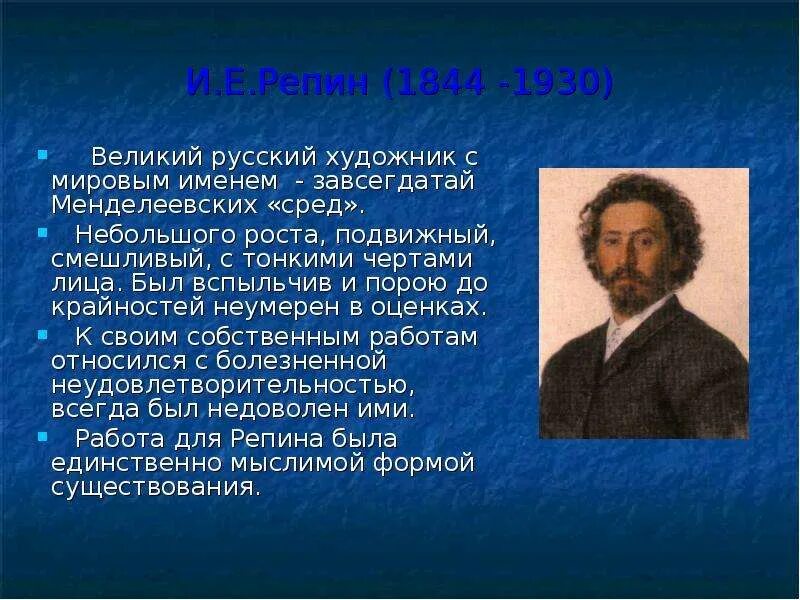 И.Е.Репин (1844 -1930)

Великий русский художник с мировым именем - завсегдатай Менделеевских «сред».

Небольшого роста, подвижный, смешливый, с тонкими чертами лица. Был вспыльчив и порою до крайностей неумерен в оценках.

К своим собственным работам относился с болезненной неудовлетворительностью, всегда был недоволен ими.

Работа для Репина была единственно мыслимой формой существования.